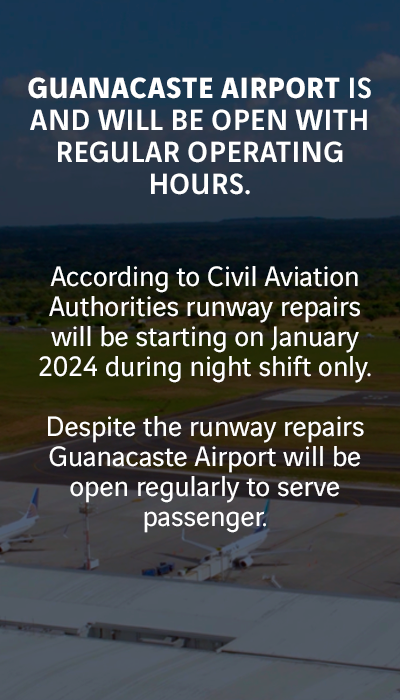 GUANACASTE AIRPORT IS AND WILL BE OPEN WITH REGULAR OPERATING HOURS.

According to Civil Aviation Authorities runway repairs will be starting on January 2024 during night shift only.

Despite the runway repairs Guanacaste Airport will be open regularly to serve passenger.